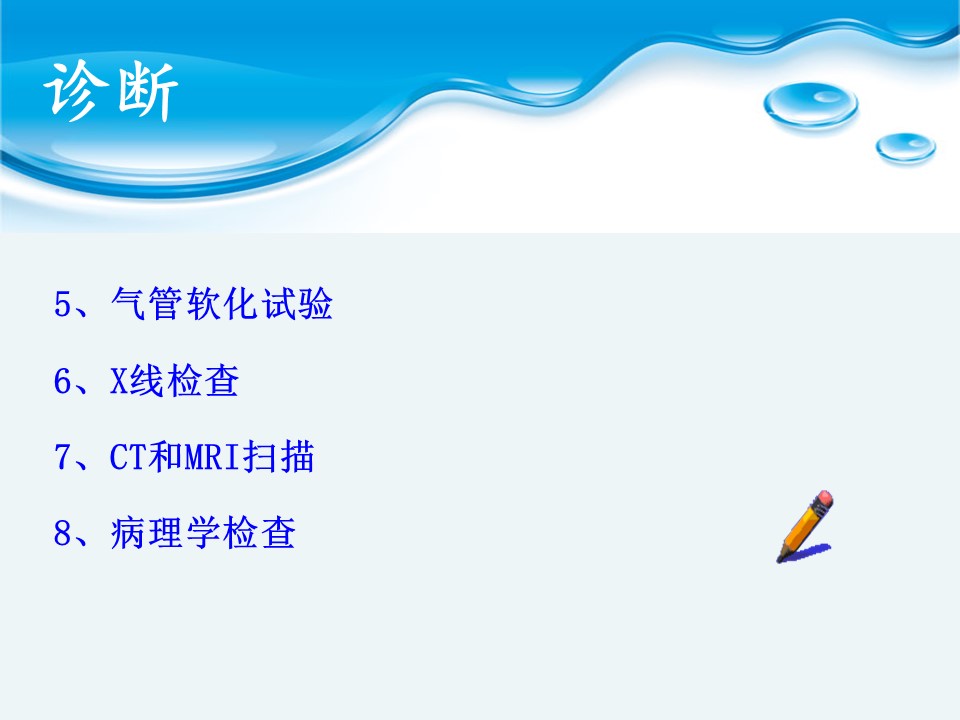 诊断

5、气管软化试验

6、X线检查

7、CT和MRI扫描

8、病理学检查